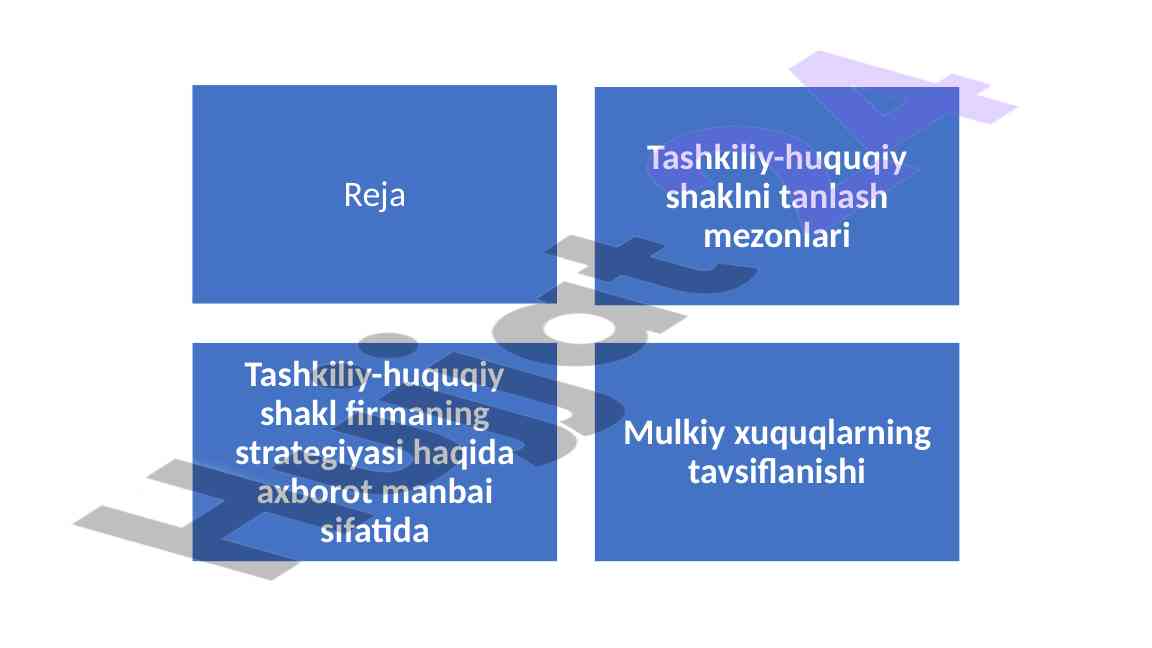 Reja

Tashkiliy-huquqiy shaklni tanlash mezonlari

Tashkiliy-huquqiy shakl firmaning strategiyasi haqida axborot manbai sifatida

Mulkiy xuquqlarning tavsiflanishi

Hujjat